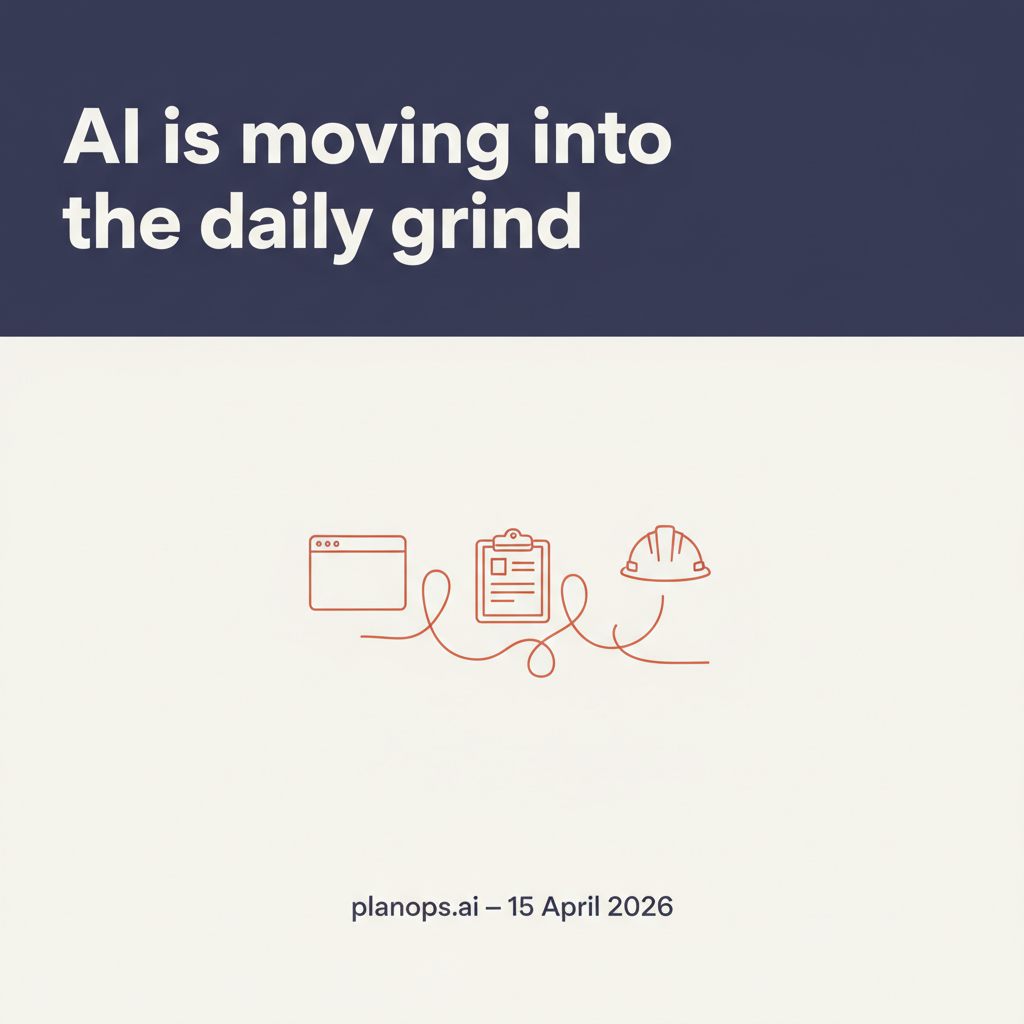 AI is moving into the daily grind

planops.ai – 15 April 2026